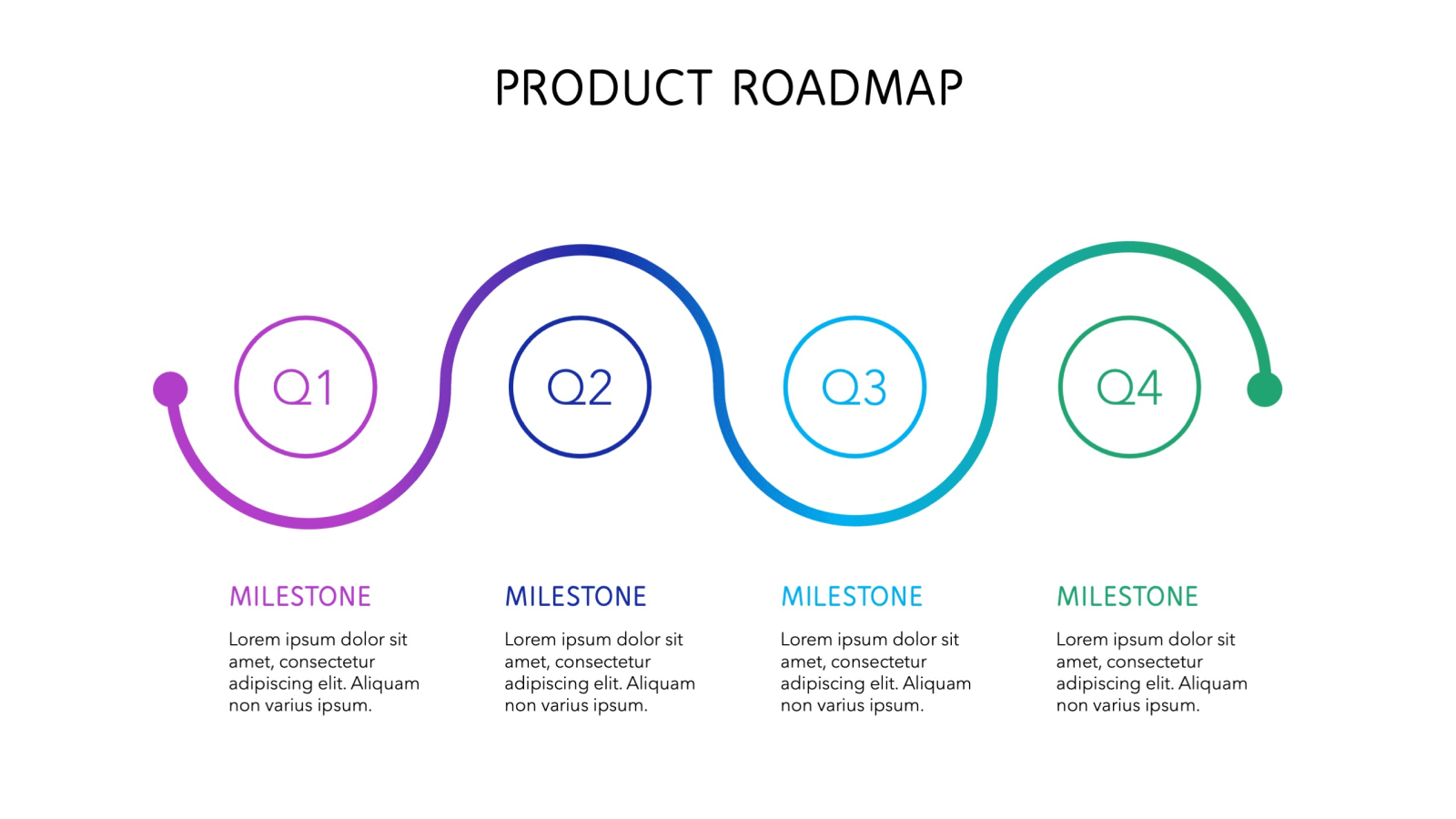 PRODUCT ROADMAP

Q1

Q2

Q3

Q4

MILESTONE

Lorem ipsum dolor sit amet, consectetur adipiscing elit. Aliquam non varius ipsum.

MILESTONE

Lorem ipsum dolor sit amet, consectetur adipiscing elit. Aliquam non varius ipsum.

MILESTONE

Lorem ipsum dolor sit amet, consectetur adipiscing elit. Aliquam non varius ipsum.

MILESTONE

Lorem ipsum dolor sit amet, consectetur adipiscing elit. Aliquam non varius ipsum.